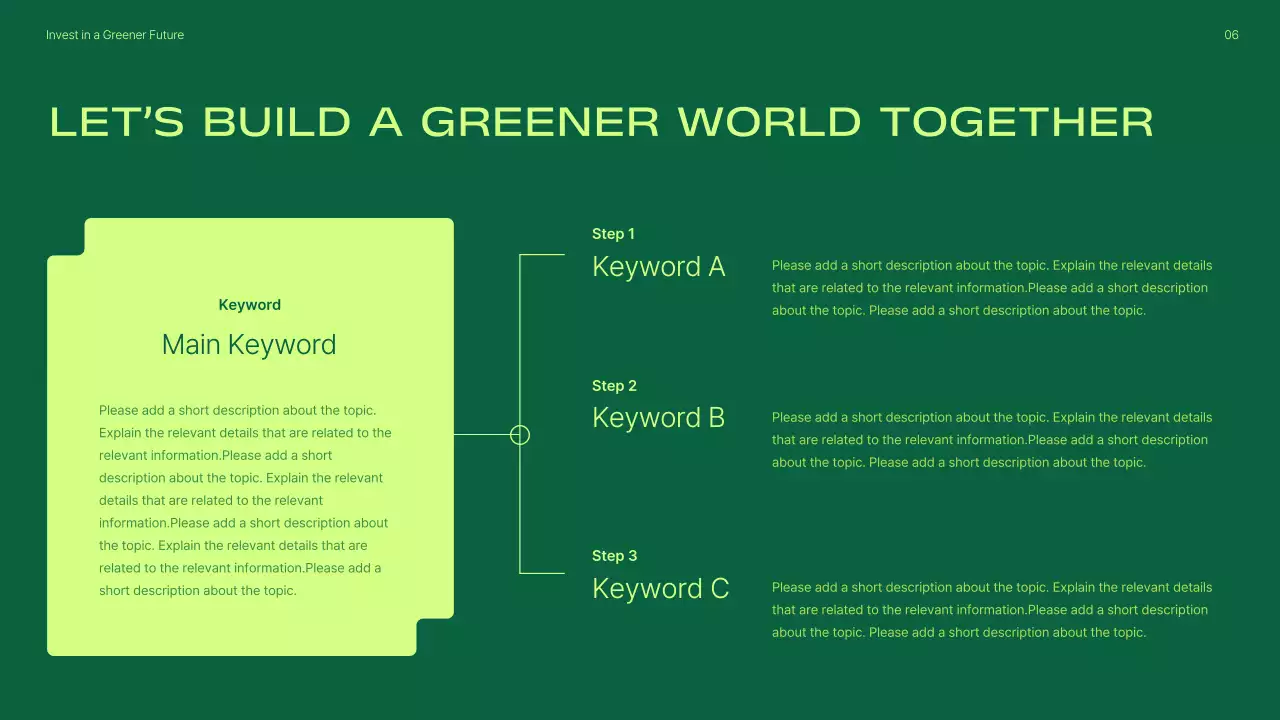 Invest in a Greener Future

06

LET'S BUILD A GREENER WORLD TOGETHER

Keyword

Main Keyword

Please add a short description about the topic. Explain the relevant details that are related to the relevant information.Please add a short description about the topic. Explain the relevant details that are related to the relevant information.Please add a short description about the topic. Explain the relevant details that are related to the relevant information.Please add a short description about the topic.

Step 1

Keyword A

Please add a short description about the topic. Explain the relevant details that are related to the relevant information.Please add a short description about the topic. Please add a short description about the topic.

Step 2

Keyword B

Please add a short description about the topic. Explain the relevant details that are related to the relevant information.Please add a short description about the topic. Please add a short description about the topic.

Step 3

Keyword C

Please add a short description about the topic. Explain the relevant details that are related to the relevant information.Please add a short description about the topic. Please add a short description about the topic.